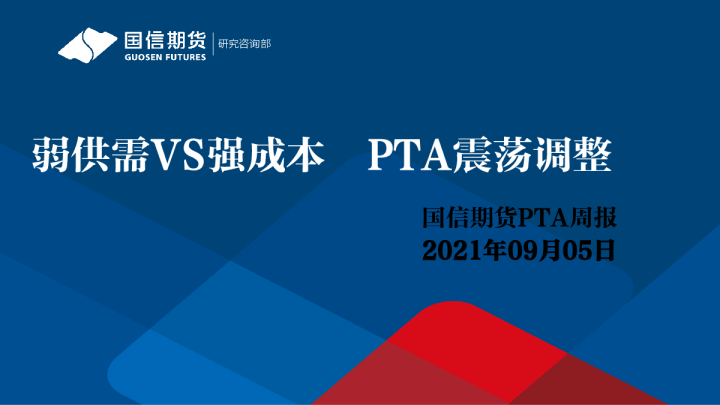 国信期货
GUOSEN FUTURES
研究咨询部

弱供需VS强成本 PTA震荡调整

国信期货PTA周报
2021年09月05日